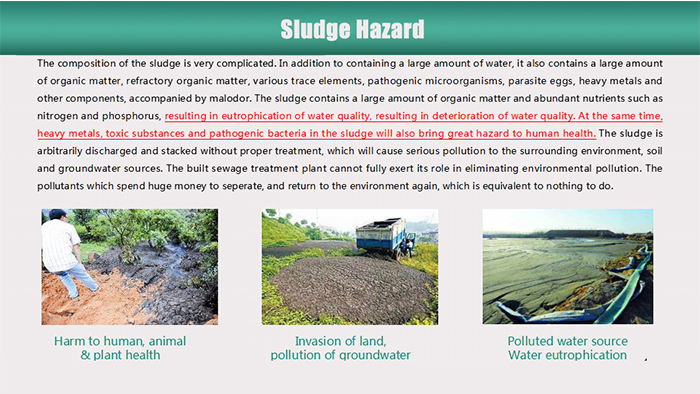 Sludge Hazard

The composition of the sludge is very complicated. In addition to containing a large amount of water, it also contains a large amount of organic matter, refractory organic matter, various trace elements, pathogenic microorganisms, parasite eggs, heavy metals and other components, accompanied by malodor. The sludge contains a large amount of organic matter and abundant nutrients such as nitrogen and phosphorus, resulting in eutrophication of water quality, resulting in deterioration of water quality. At the same time, heavy metals, toxic substances and pathogenic bacteria in the sludge will also bring great hazard to human health. The sludge is arbitrarily discharged and stacked without proper treatment, which will cause serious pollution to the surrounding environment, soil and groundwater sources. The built sewage treatment plant cannot fully exert its role in eliminating environmental pollution. The pollutants which spend huge money to seperate, and return to the environment again, which is equivalent to nothing to do.

Harm to human, animal & plant health

Invasion of land, pollution of groundwater

Polluted water source Water eutrophication